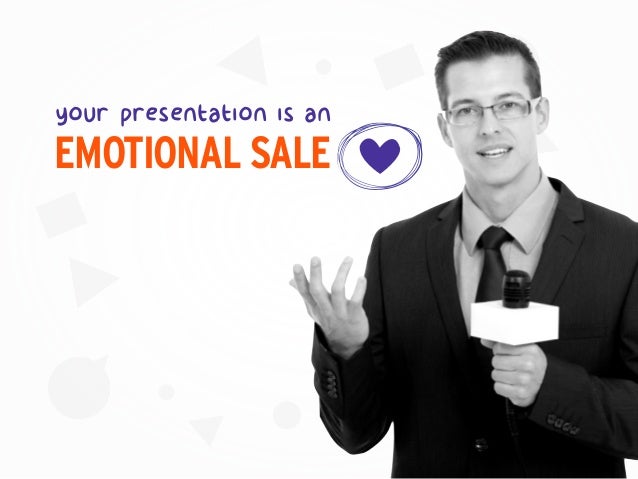 your presentation is an
EMOTIONAL SALE